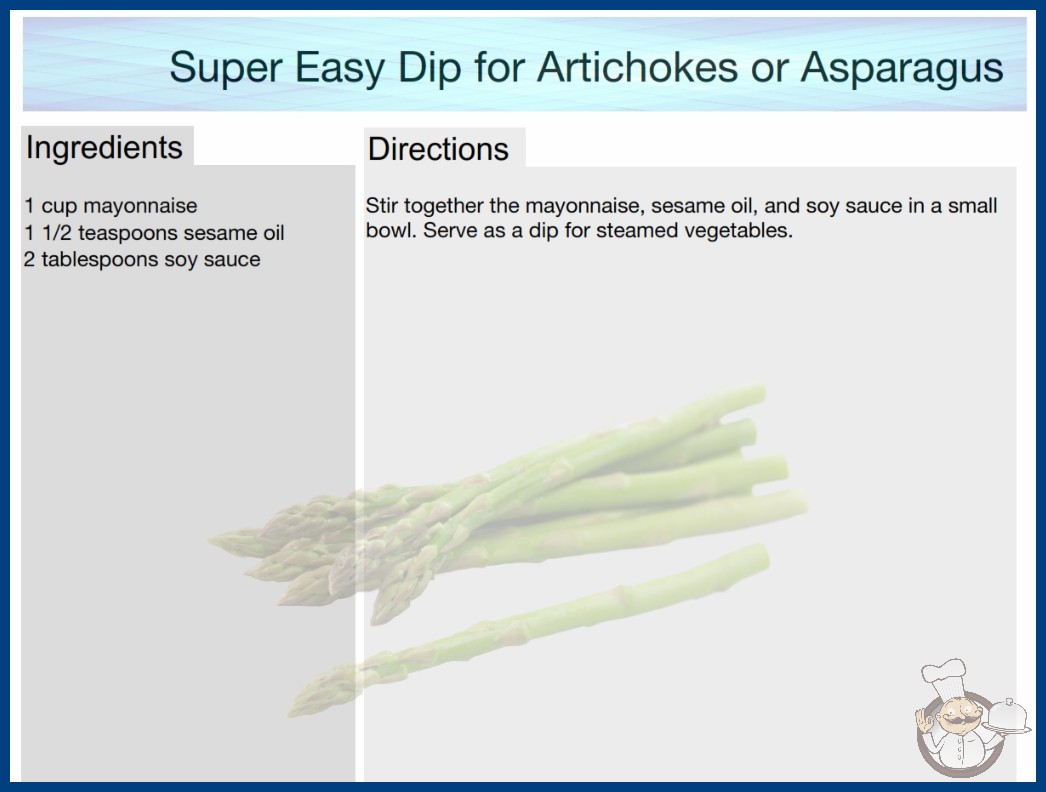 Super Easy Dip for Artichokes or Asparagus

Ingredients

1 cup mayonnaise
1 1/2 teaspoons sesame oil
2 tablespoons soy sauce

Directions

Stir together the mayonnaise, sesame oil, and soy sauce in a small bowl. Serve as a dip for steamed vegetables.